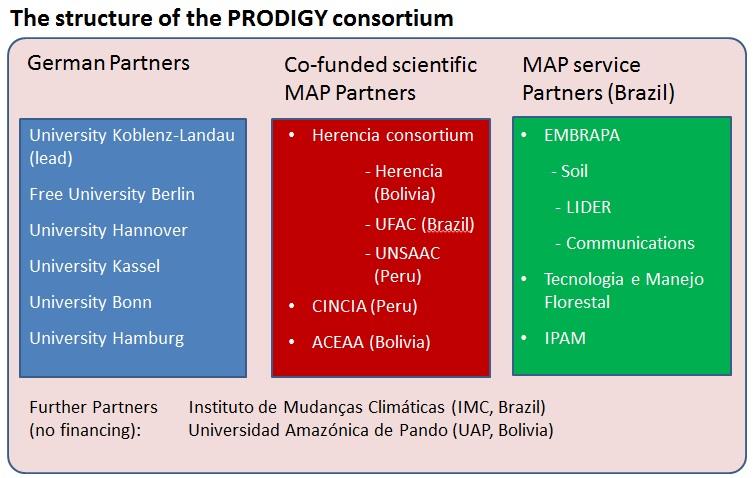 The structure of the PRODIGY consortium

German Partners

University Koblenz-Landau (lead)

Free University Berlin

University Hannover

University Kassel

University Bonn

University Hamburg

Co-funded scientific MAP Partners

• Herencia consortium

- Herencia (Bolivia)

- UFAC (Brazil)

- UNSAAC (Peru)

• CINCIA (Peru)

• ACEAA (Bolivia)

MAP service Partners (Brazil)

• EMBRAPA

- Soil

- LIDER

- Communications

• Tecnologia e Manejo Florestal

• IPAM

Further Partners (no financing): Instituto de Mudanças Climáticas (IMC, Brazil) Universidad Amazónica de Pando (UAP, Bolivia)